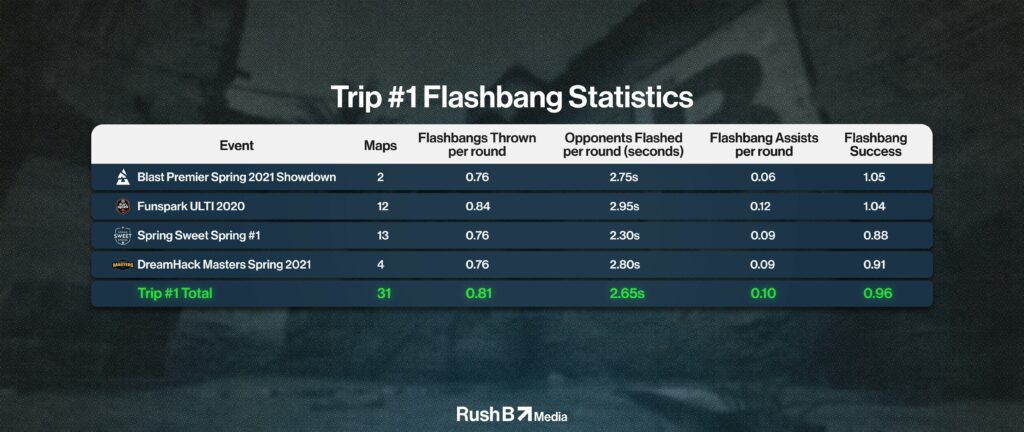 Trip #1 Flashbang Statistics

| Event | Maps | Flashbangs Thrown per round | Opponents Flashed per round (seconds) | Flashbang Assists per round | Flashbang Success |
|---|---|---|---|---|---|
| Blast Premier Spring 2021 Showdown | 2 | 0.76 | 2.75s | 0.06 | 1.05 |
| Funspark ULTI 2020 | 12 | 0.84 | 2.95s | 0.12 | 1.04 |
| Spring Sweet Spring #1 | 13 | 0.76 | 2.30s | 0.09 | 0.88 |
| DreamHack Masters Spring 2021 | 4 | 0.76 | 2.80s | 0.09 | 0.91 |
| Trip #1 Total | 31 | 0.81 | 2.65s | 0.10 | 0.96 |

Rush B Media